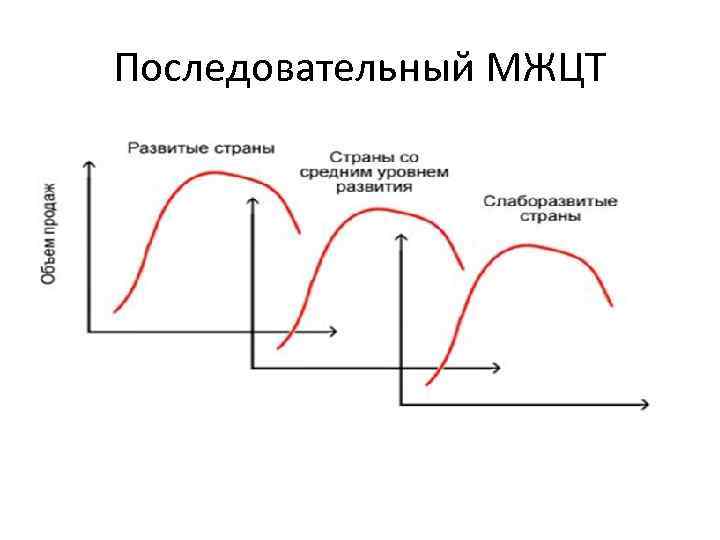 Последовательный МЖЦТ

Объем продаж

Развитые страны

Страны со средним уровнем развития

Слаборазвитые страны